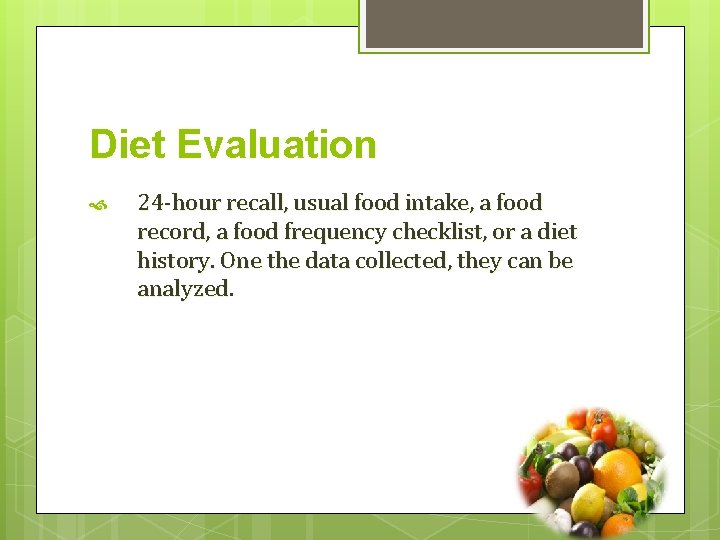 Diet Evaluation

24-hour recall, usual food intake, a food record, a food frequency checklist, or a diet history. One the data collected, they can be analyzed.